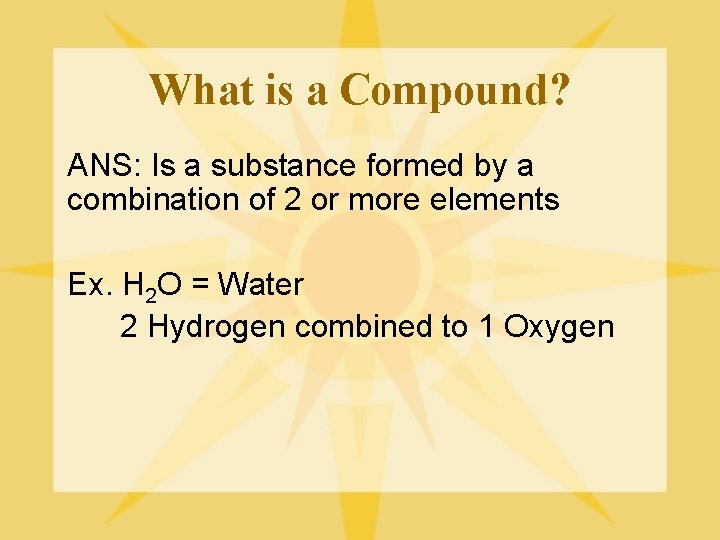 What is a Compound?

ANS: Is a substance formed by a combination of 2 or more elements

Ex. $H_2O$ = Water
2 Hydrogen combined to 1 Oxygen